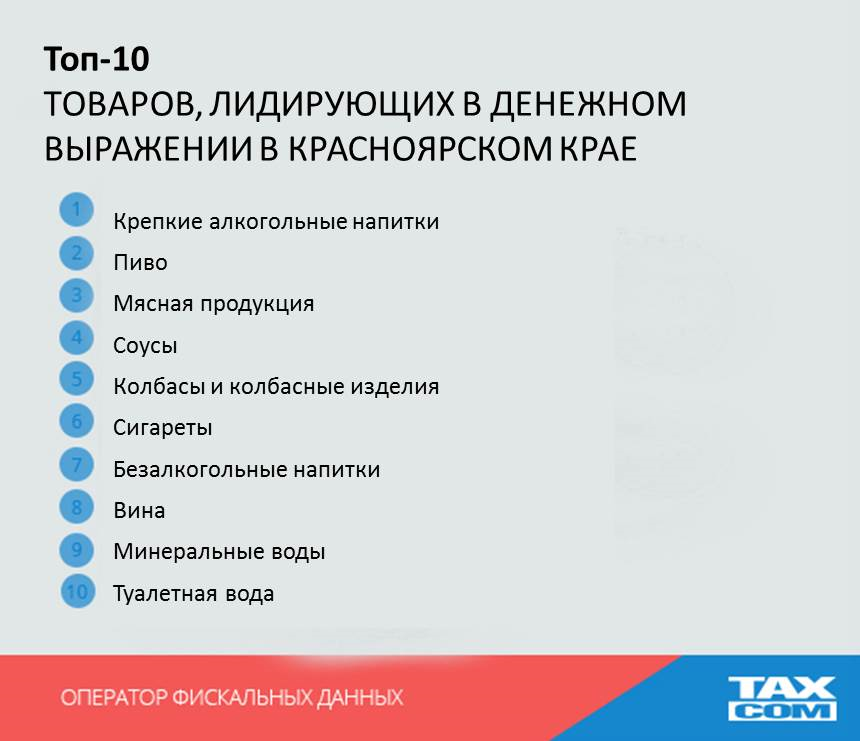 Топ-10
ТОВАРОВ, ЛИДИРУЮЩИХ В ДЕНЕЖНОМ ВЫРАЖЕНИИ В КРАСНОЯРСКОМ КРАЕ

1 Крепкие алкогольные напитки
2 Пиво
3 Мясная продукция
4 Соусы
5 Колбасы и колбасные изделия
6 Сигареты
7 Безалкогольные напитки
8 Вина
9 Минеральные воды
10 Туалетная вода

ОПЕРАТОР ФИСКАЛЬНЫХ ДАННЫХ

TAX COM